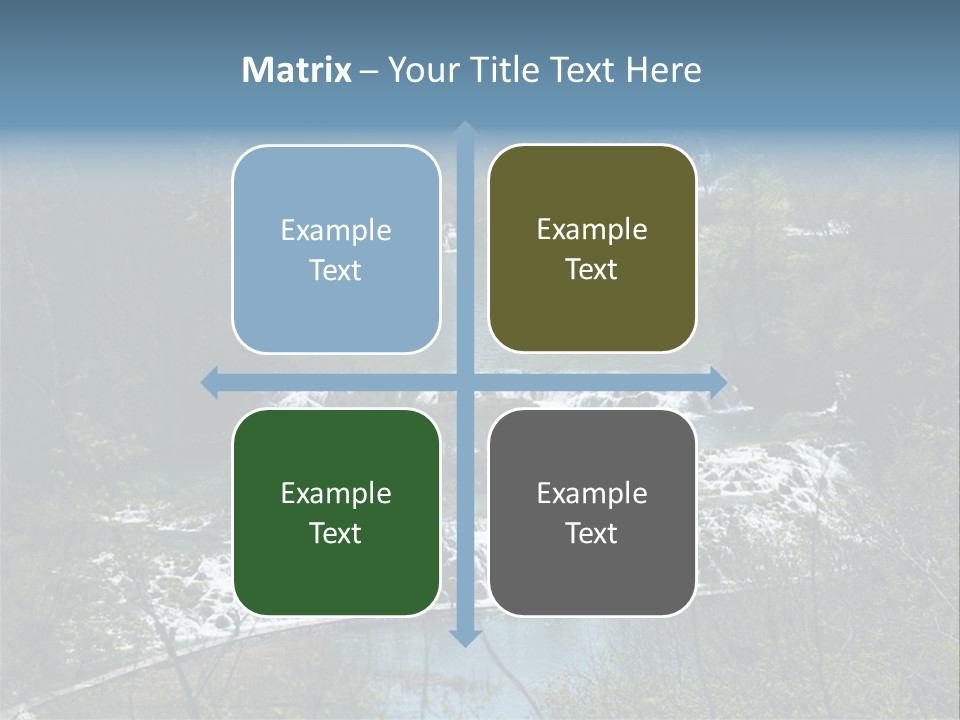 Matrix – Your Title Text Here

Example Text

Example Text

Example Text

Example Text